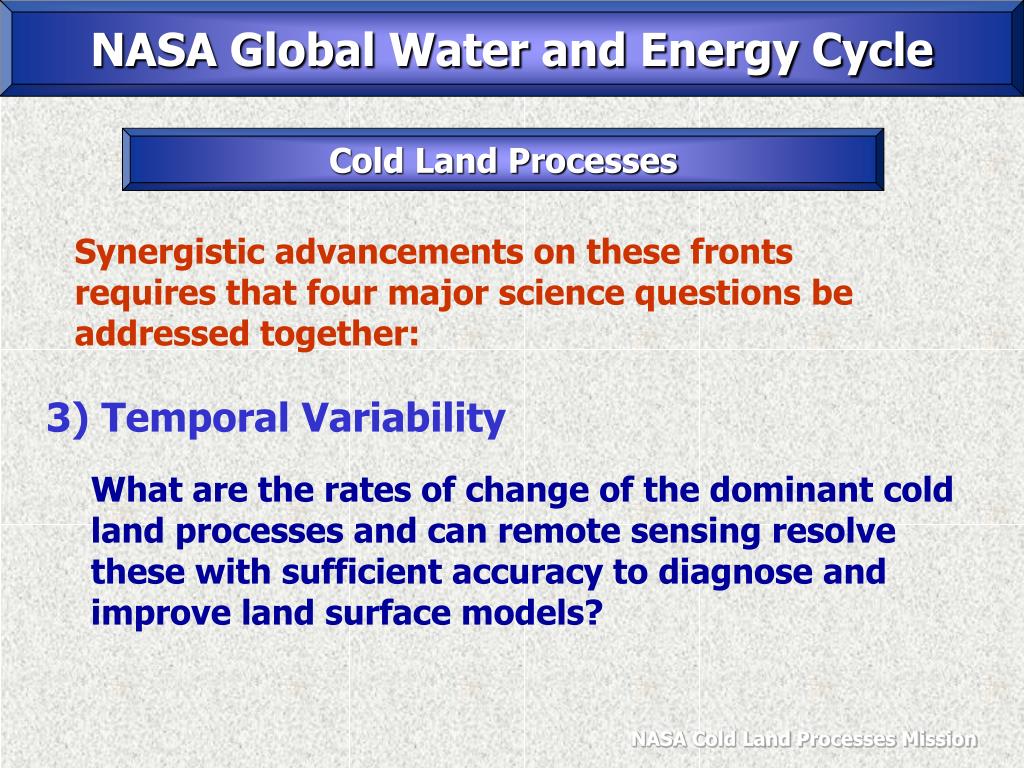 NASA Global Water and Energy Cycle

Cold Land Processes

Synergistic advancements on these fronts requires that four major science questions be addressed together:

3) Temporal Variability

What are the rates of change of the dominant cold land processes and can remote sensing resolve these with sufficient accuracy to diagnose and improve land surface models?

NASA Cold Land Processes Mission